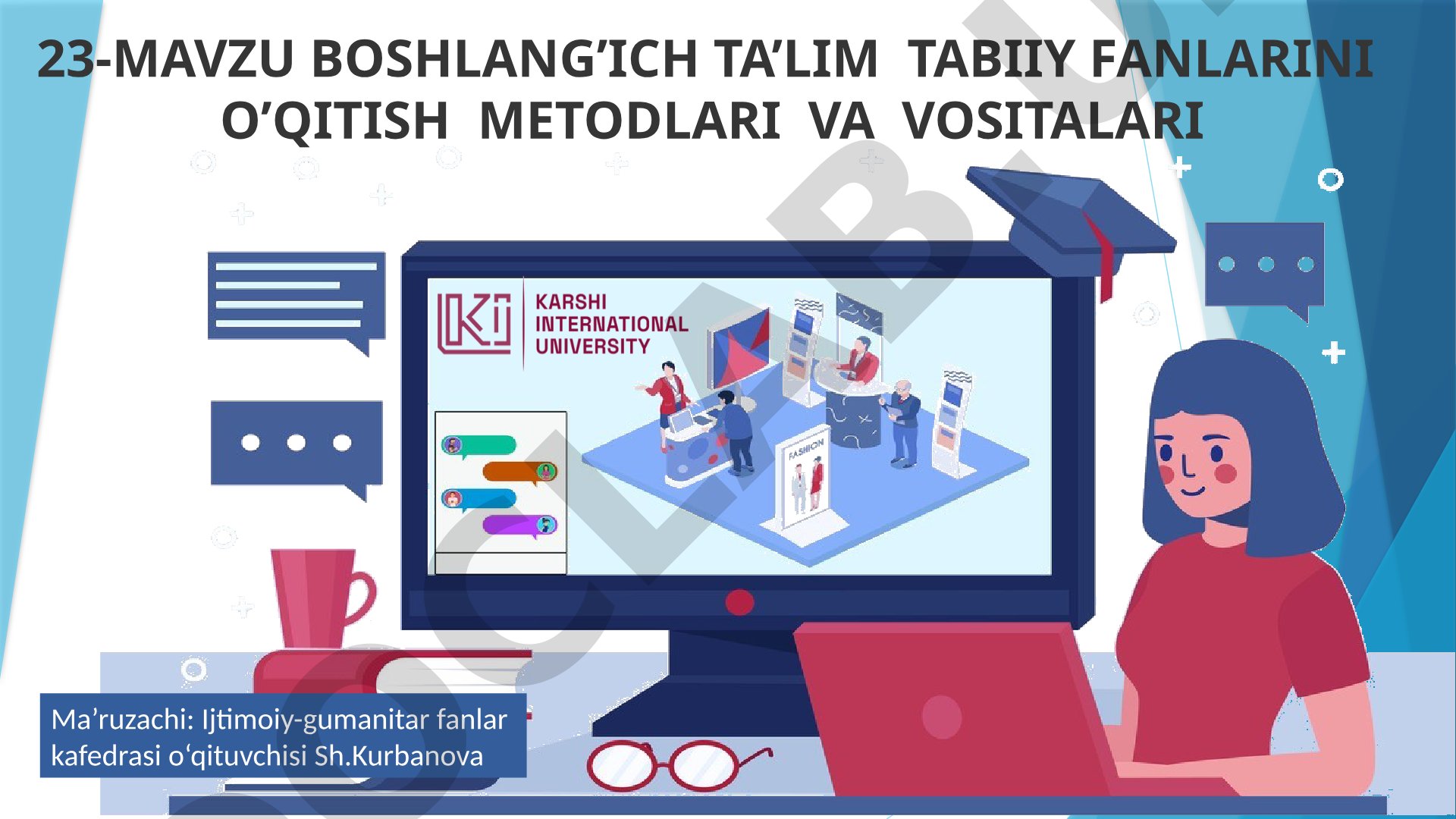 23-MAVZU BOSHLANG’ICH TA’LIM TABIIY FANLARINI O’QITISH METODLARI VA VOSITALARI

KARSHI INTERNATIONAL UNIVERSITY

FASHION

Ma’ruzachi: Ijtimoiy-gumanitar fanlar kafedrasi o‘qituvchisi Sh.Kurbanova